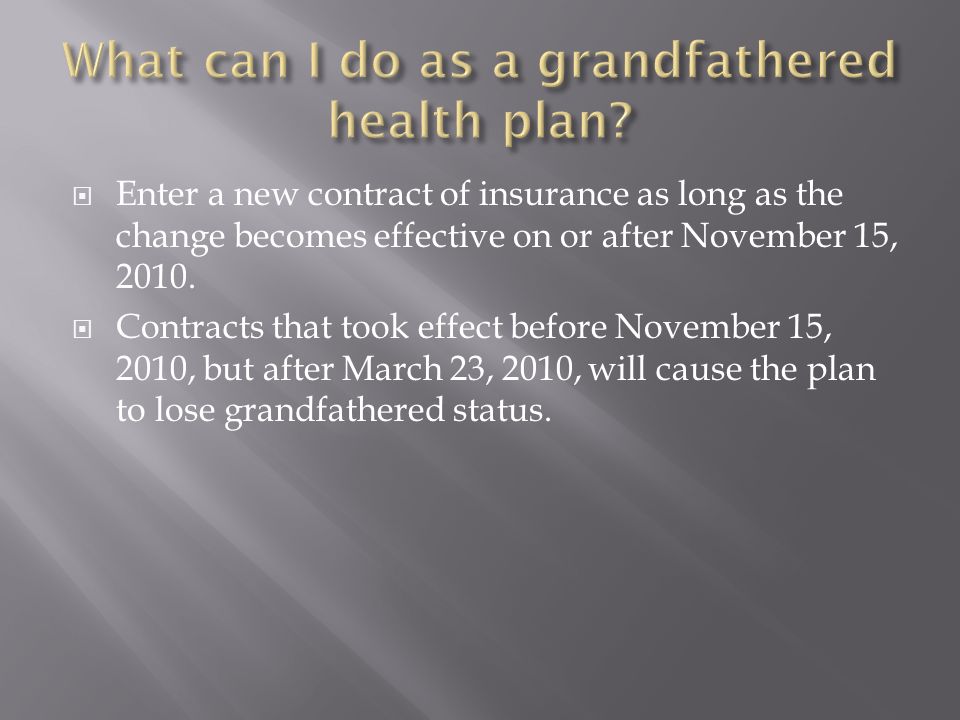 What can I do as a grandfathered health plan?

Enter a new contract of insurance as long as the change becomes effective on or after November 15, 2010.

Contracts that took effect before November 15, 2010, but after March 23, 2010, will cause the plan to lose grandfathered status.